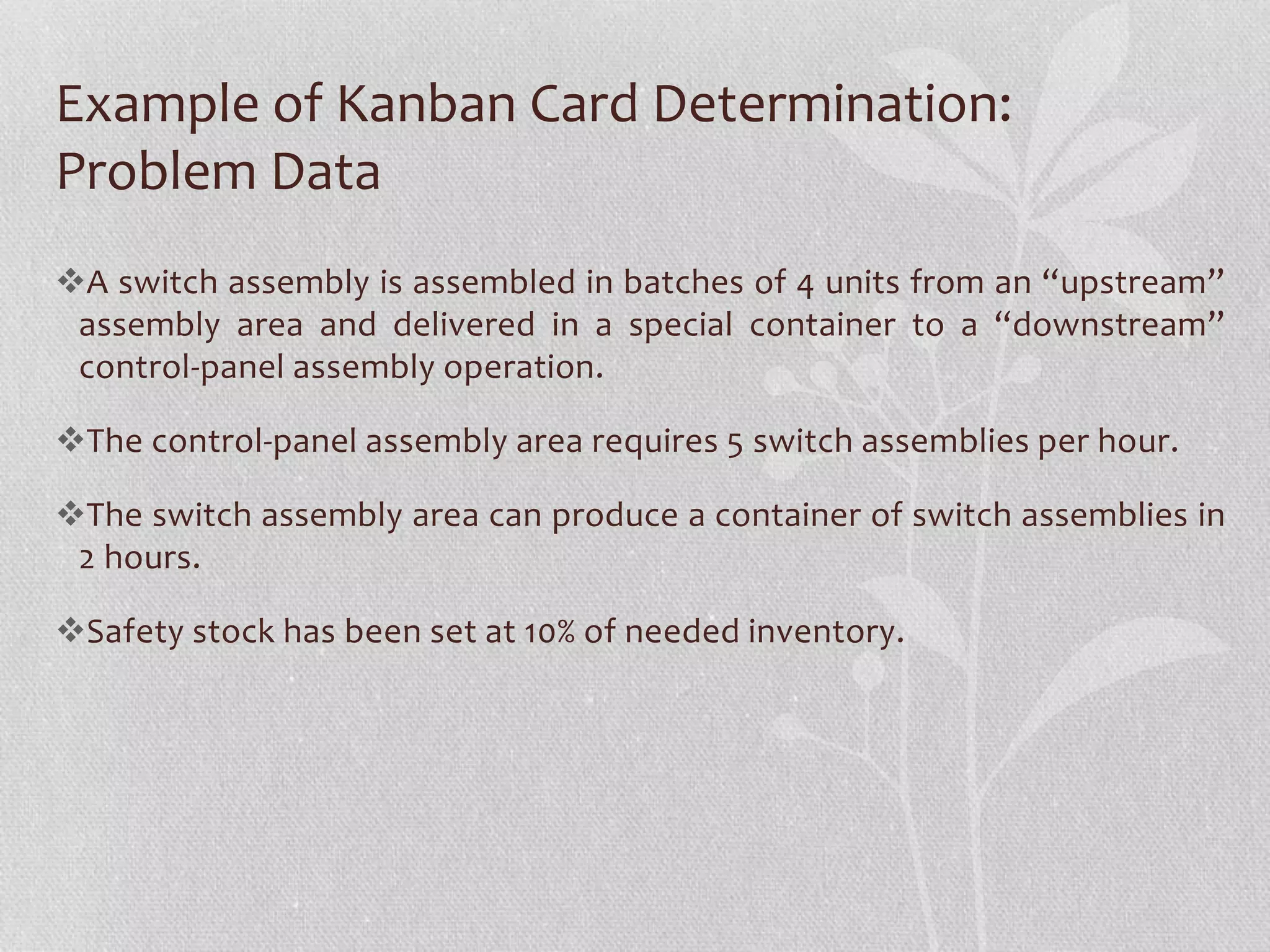 Example of Kanban Card Determination: Problem Data

❖A switch assembly is assembled in batches of 4 units from an “upstream” assembly area and delivered in a special container to a “downstream” control-panel assembly operation.

❖The control-panel assembly area requires 5 switch assemblies per hour.

❖The switch assembly area can produce a container of switch assemblies in 2 hours.

❖Safety stock has been set at 10% of needed inventory.